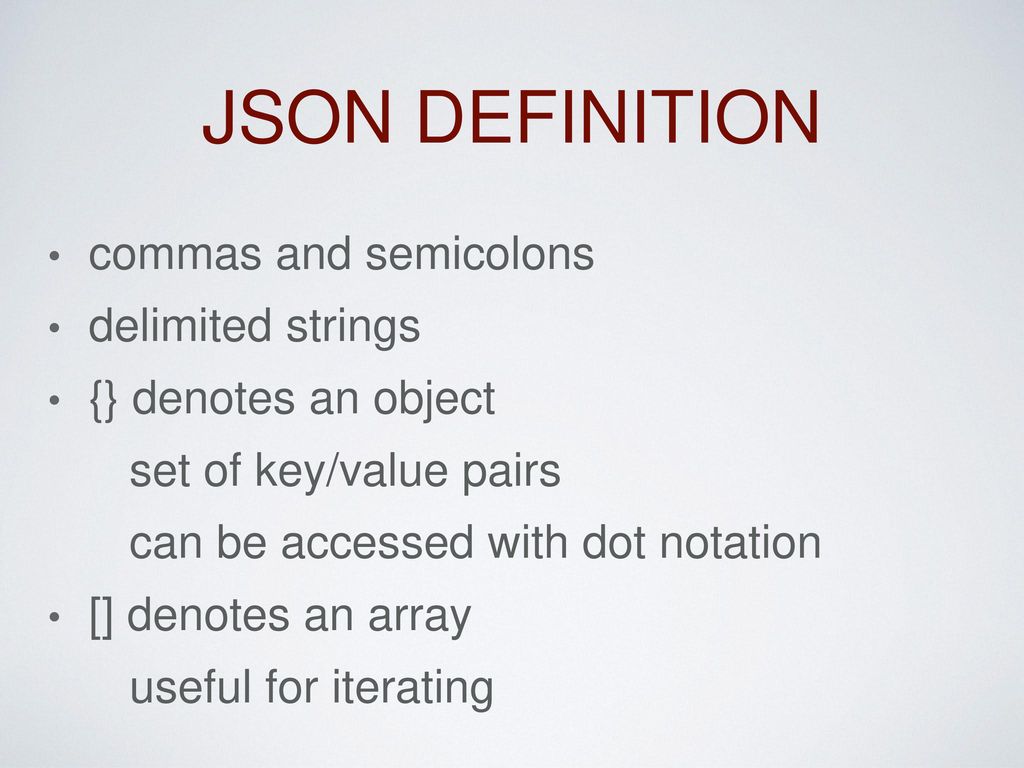 JSON DEFINITION

• commas and semicolons
• delimited strings
• {} denotes an object
set of key/value pairs
can be accessed with dot notation
• [] denotes an array
useful for iterating